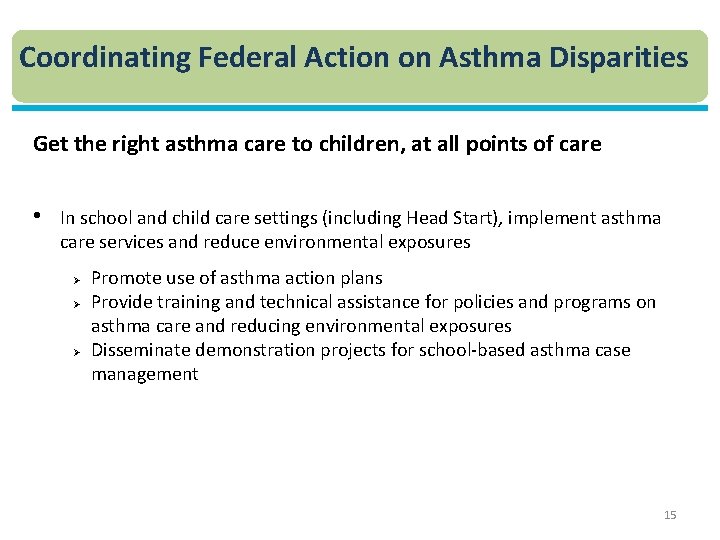 Coordinating Federal Action on Asthma Disparities

Get the right asthma care to children, at all points of care

• In school and child care settings (including Head Start), implement asthma care services and reduce environmental exposures

➢ Promote use of asthma action plans
➢ Provide training and technical assistance for policies and programs on asthma care and reducing environmental exposures
➢ Disseminate demonstration projects for school-based asthma case management

15